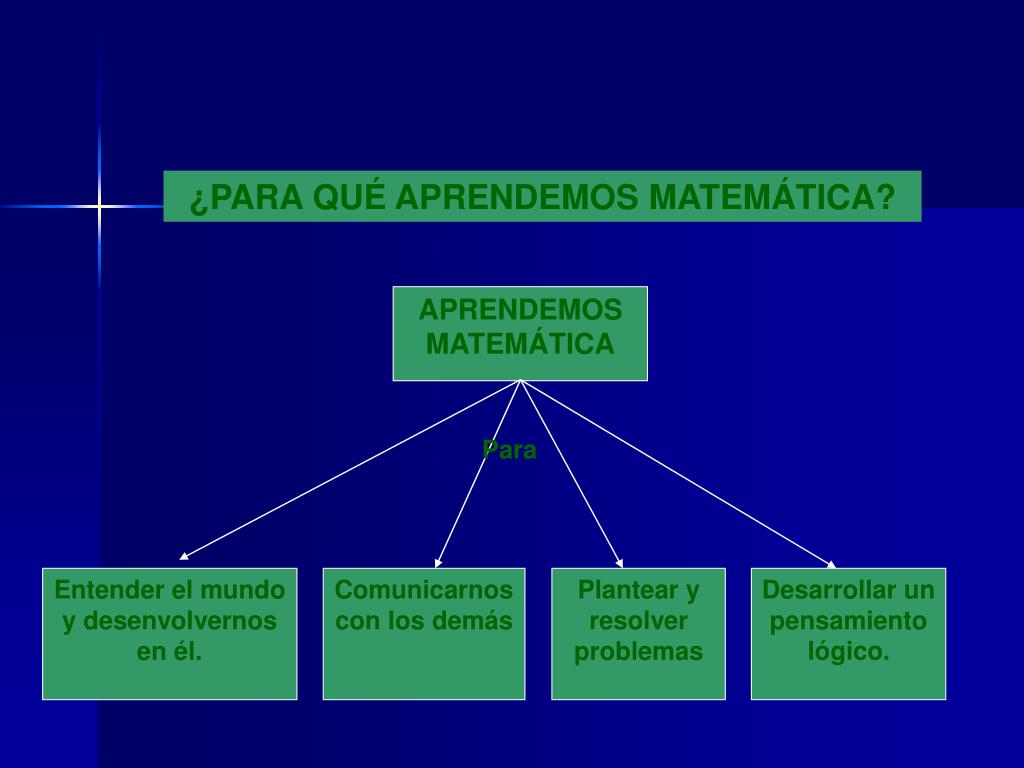 ¿PARA QUÉ APRENDEMOS MATEMÁTICA?

APRENDEMOS MATEMÁTICA

Para

Entender el mundo y desenvolvernos en él.

Comunicarnos con los demás

Plantear y resolver problemas

Desarrollar un pensamiento lógico.